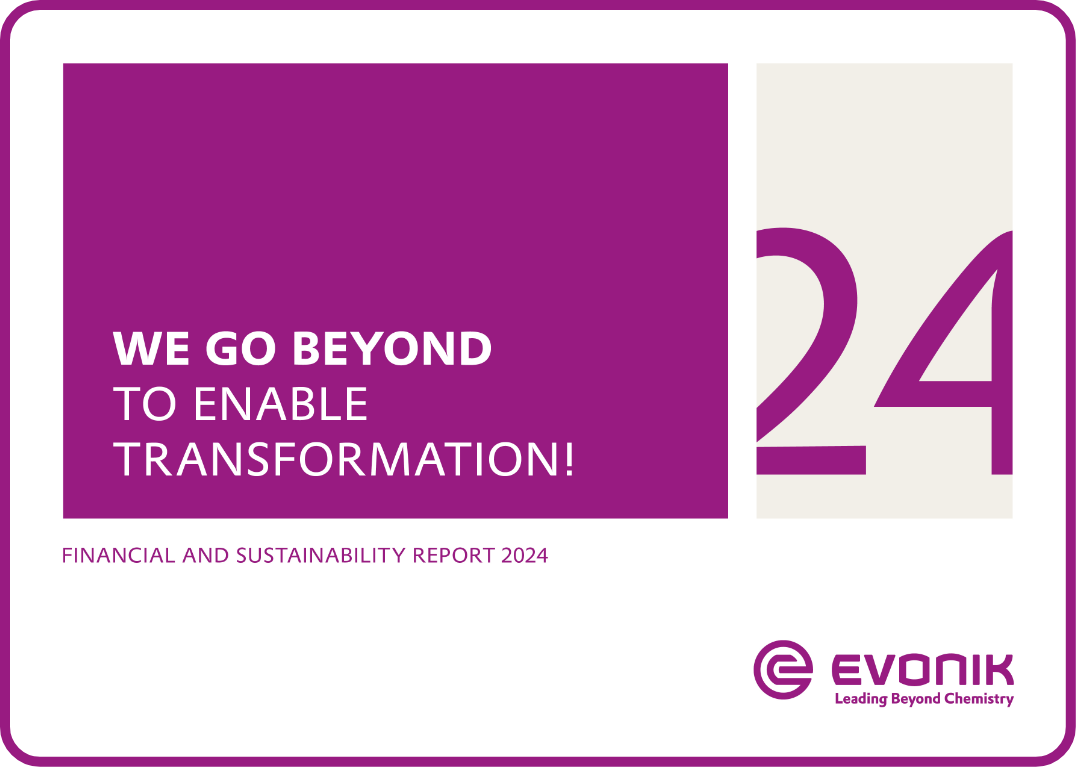 WE GO BEYOND
TO ENABLE
TRANSFORMATION!

24

FINANCIAL AND SUSTAINABILITY REPORT 2024

EVONIK
Leading Beyond Chemistry